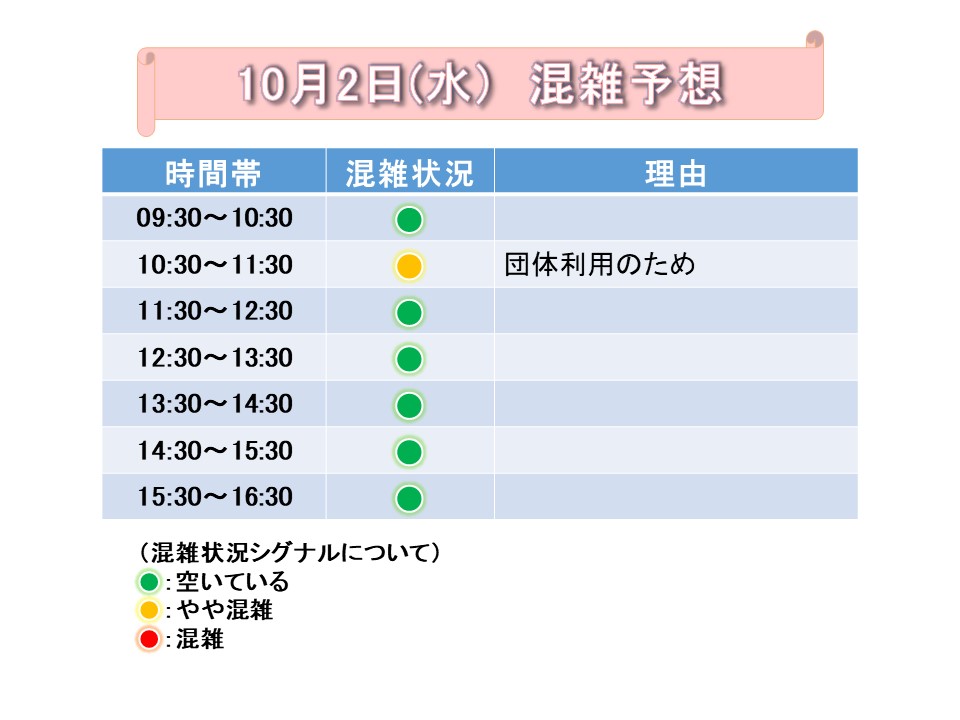 10月2日(水)　混雑予想

| 時間帯 | 混雑状況 | 理由 |
|---|---|---|
| 09:30～10:30 | | |
| 10:30～11:30 | | 団体利用のため |
| 11:30～12:30 | | |
| 12:30～13:30 | | |
| 13:30～14:30 | | |
| 14:30～15:30 | | |
| 15:30～16:30 | | |

（混雑状況シグナルについて）
：空いている
：やや混雑
：混雑